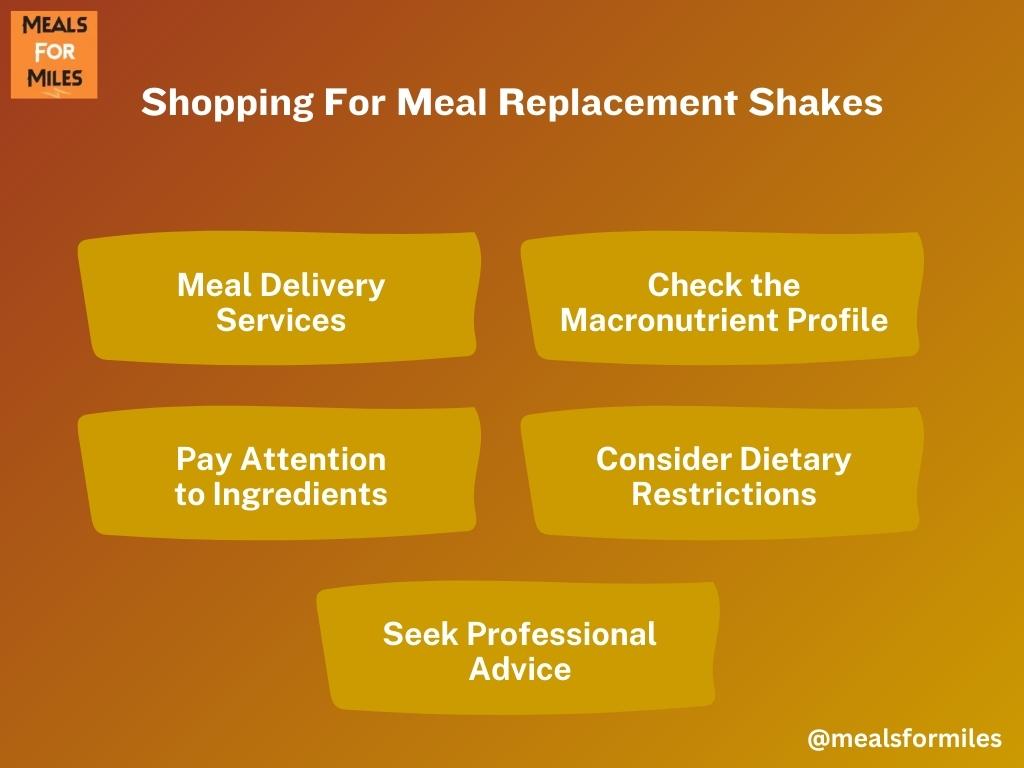 MEALS FOR MILES

Shopping For Meal Replacement Shakes

Meal Delivery Services

Check the Macronutrient Profile

Pay Attention to Ingredients

Consider Dietary Restrictions

Seek Professional Advice

@mealsformiles